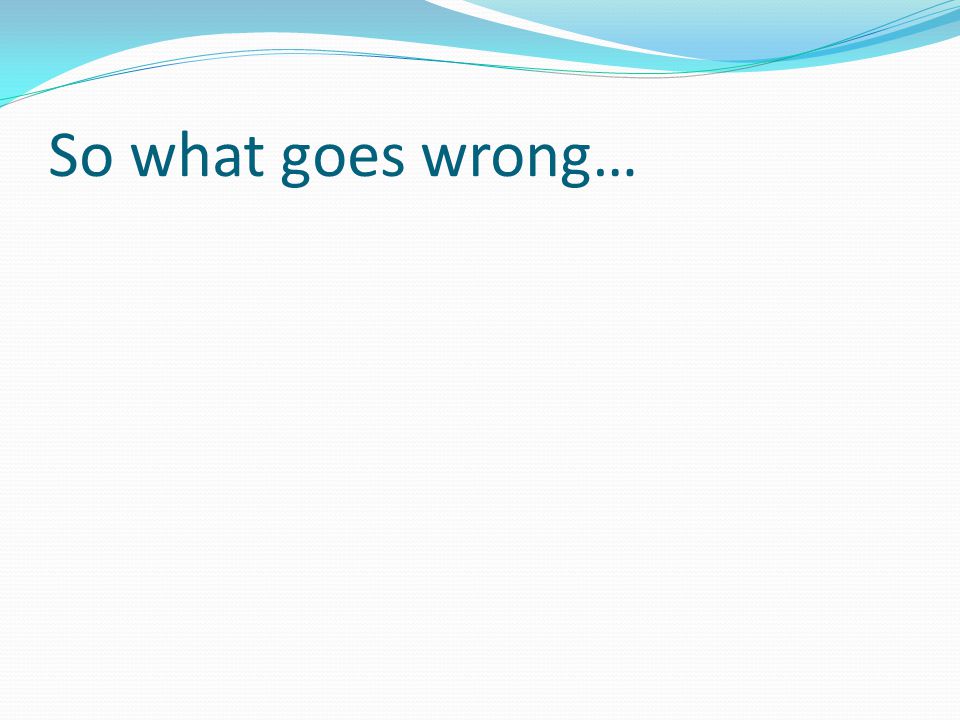 So what goes wrong…